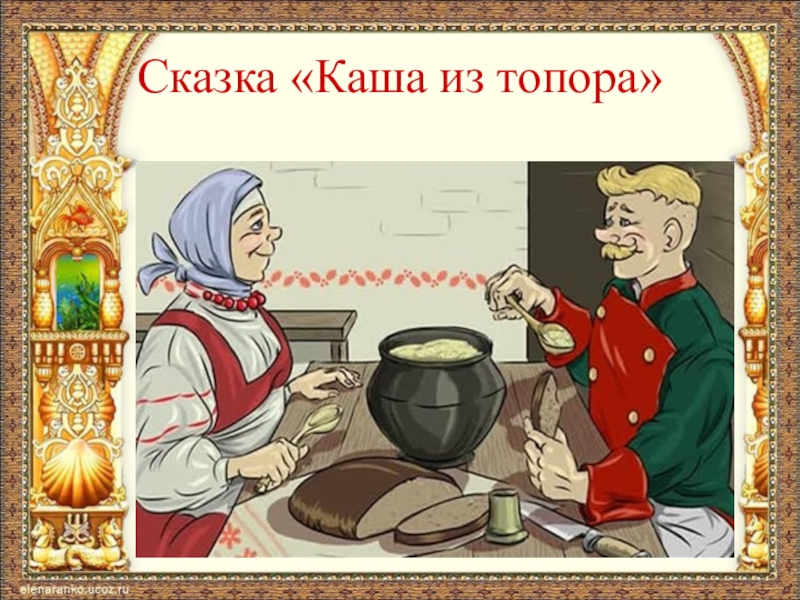 Сказка «Каша из топора»

elenaranko.ucoz.ru